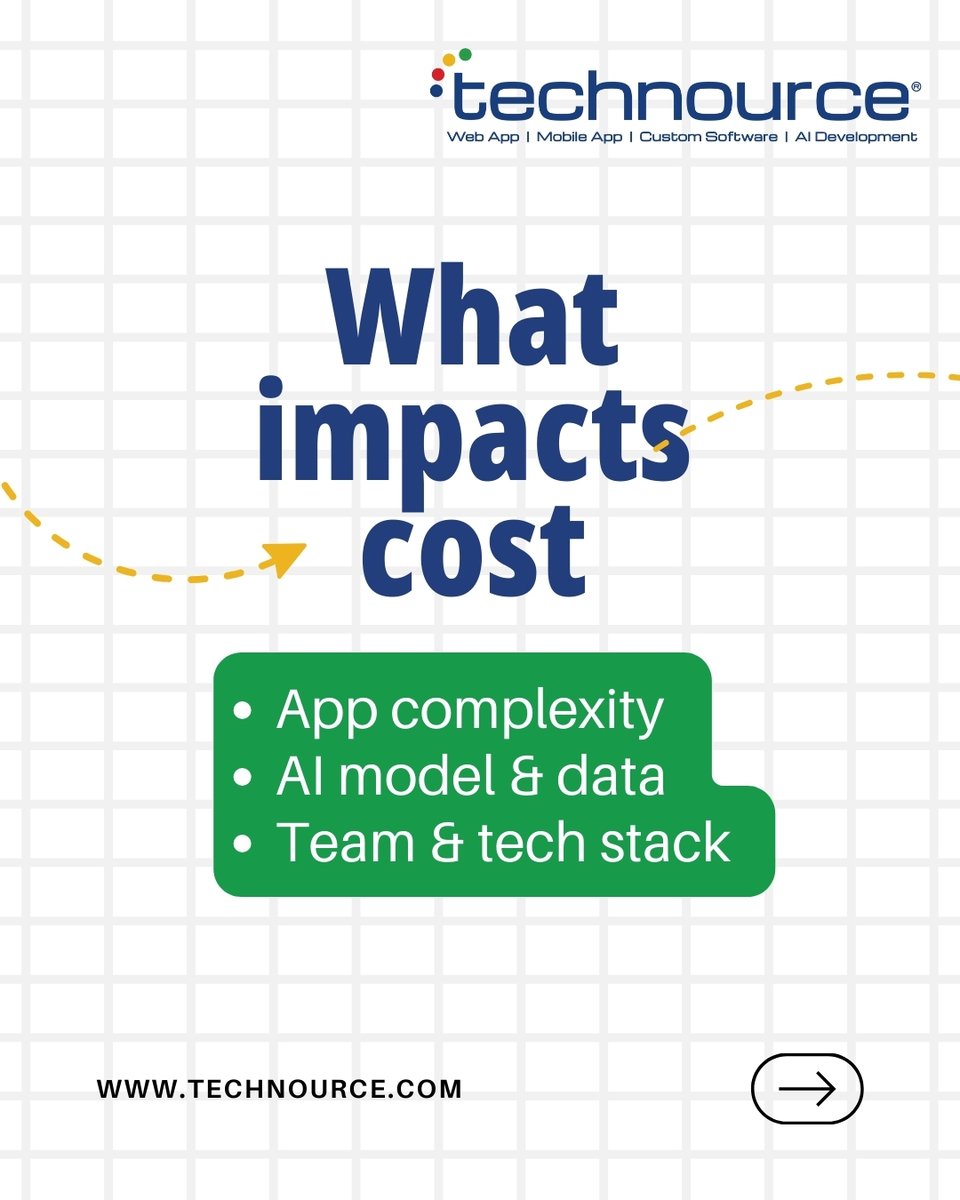 technource®
Web App | Mobile App | Custom Software | AI Development

What impacts cost

• App complexity
• AI model & data
• Team & tech stack

WWW.TECHNOURCE.COM